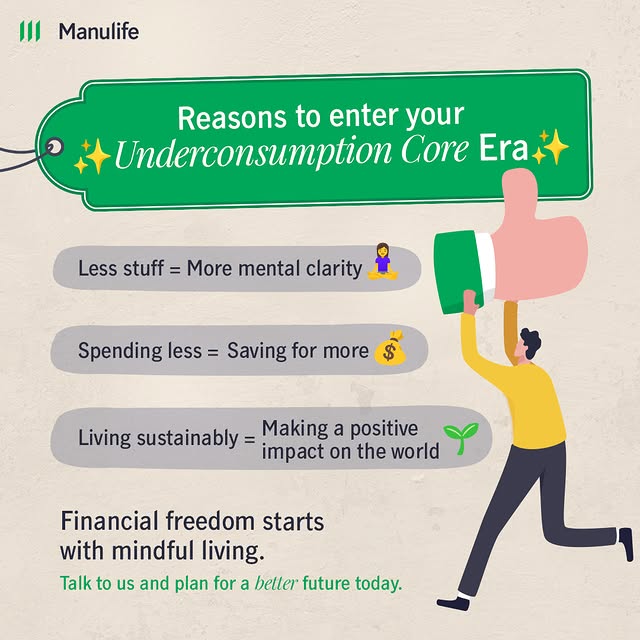 Manulife

Reasons to enter your ✨Underconsumption Core Era✨

Less stuff = More mental clarity 🧘‍♀️

Spending less = Saving for more 💰

Living sustainably = Making a positive impact on the world 🌱

Financial freedom starts with mindful living.

Talk to us and plan for a better future today.